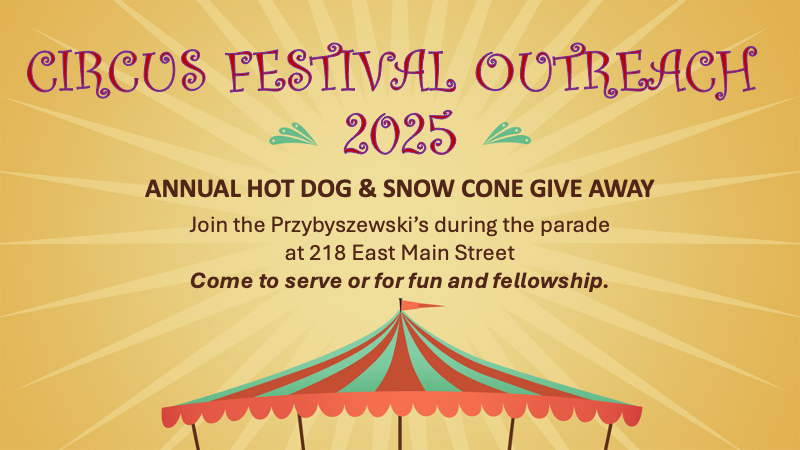 CIRCUS FESTIVAL OUTREACH
2025

ANNUAL HOT DOG & SNOW CONE GIVE AWAY

Join the Przybyszewski's during the parade at 218 East Main Street
Come to serve or for fun and fellowship.